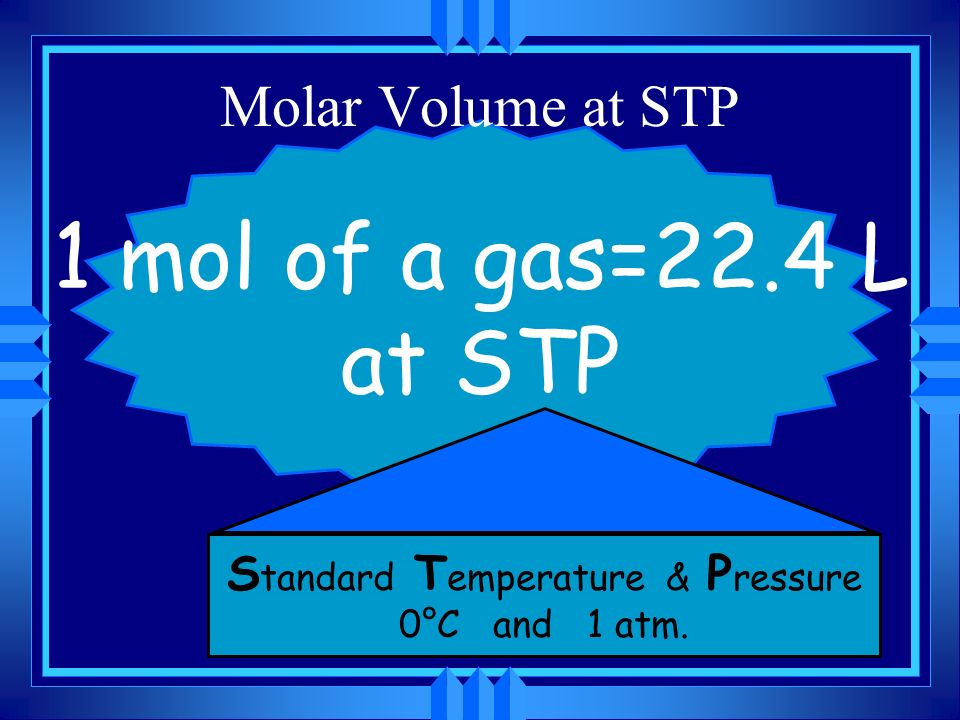 Molar Volume at STP

1 mol of a gas=22.4 L at STP

Standard Temperature & Pressure
0°C and 1 atm.